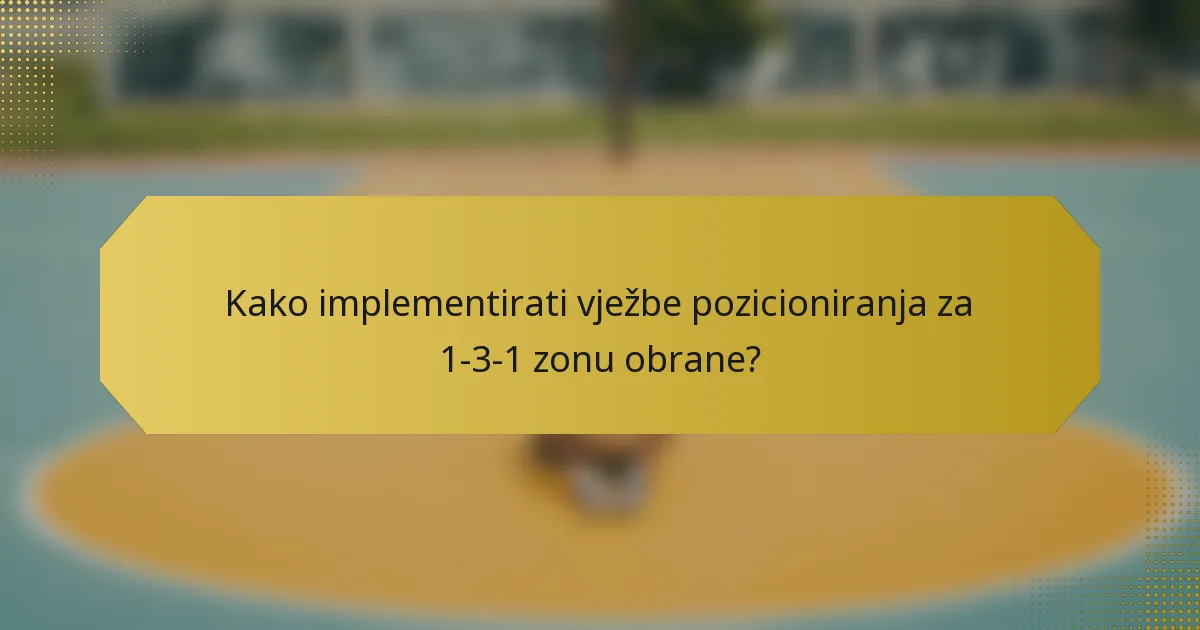 Kako implementirati vježbe pozicioniranja za 1-3-1 zonu obrane?